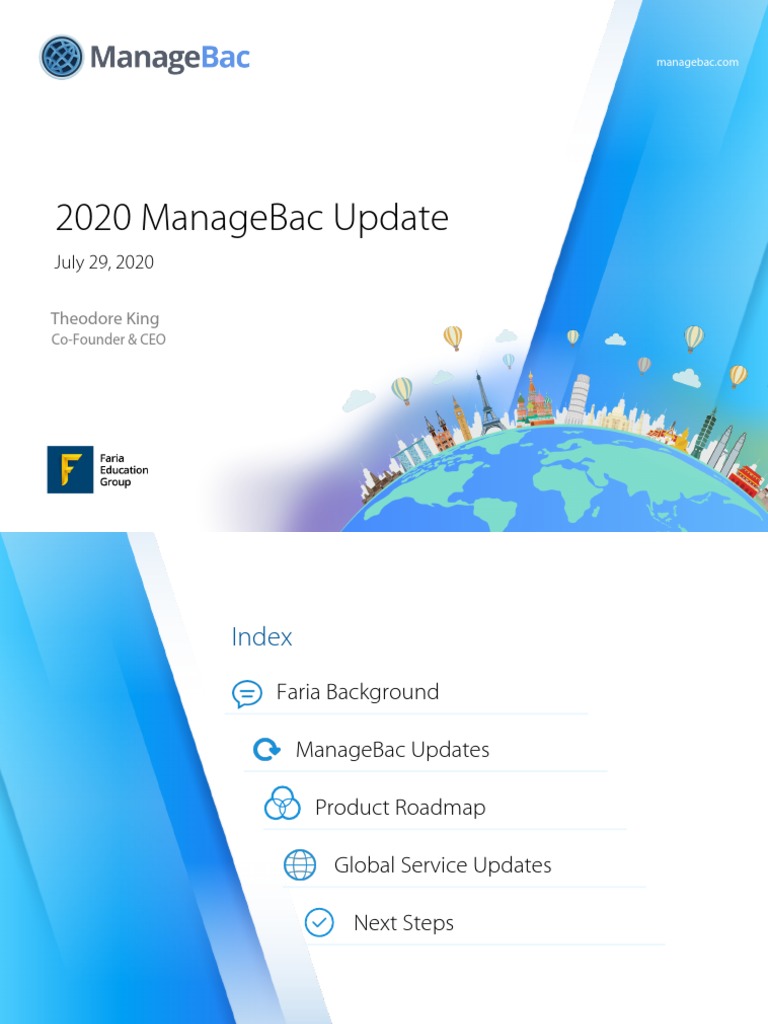 ManageBac

managebac.com

2020 ManageBac Update

July 29, 2020

Theodore King
Co-Founder & CEO

Faria Education Group

Index

Faria Background

ManageBac Updates

Product Roadmap

Global Service Updates

Next Steps